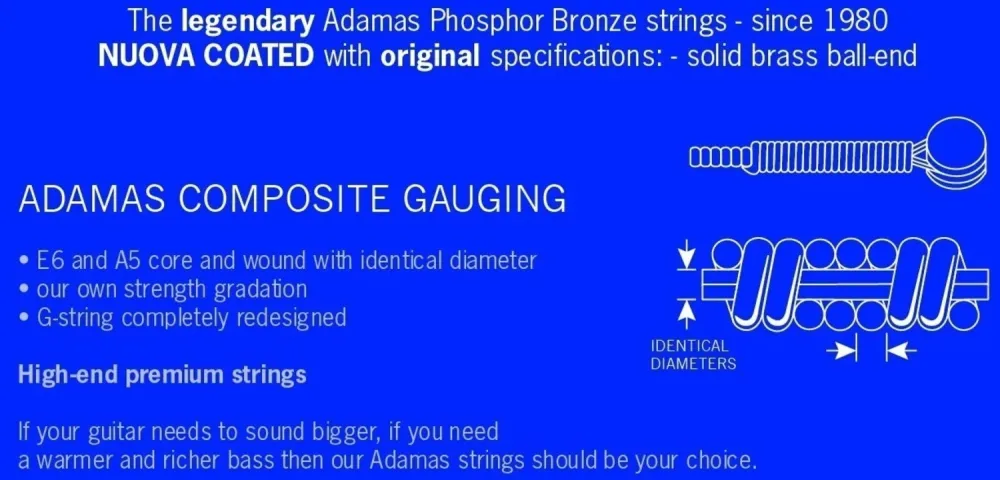 The legendary Adamas Phosphor Bronze strings - since 1980
NUOVA COATED with original specifications: - solid brass ball-end

ADAMAS COMPOSITE GAUGING

• E6 and A5 core and wound with identical diameter
• our own strength gradation
• G-string completely redesigned

High-end premium strings

If your guitar needs to sound bigger, if you need a warmer and richer bass then our Adamas strings should be your choice.

IDENTICAL DIAMETERS